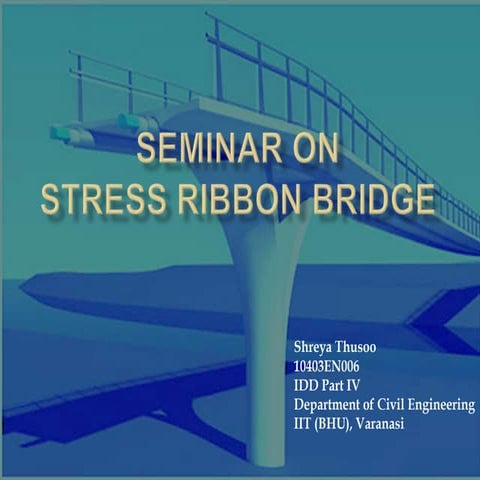 SEMINAR ON
STRESS RIBBON BRIDGE

Shreya Thusoo
10403EN006
IDD Part IV
Department of Civil Engineering
IIT (BHU), Varanasi